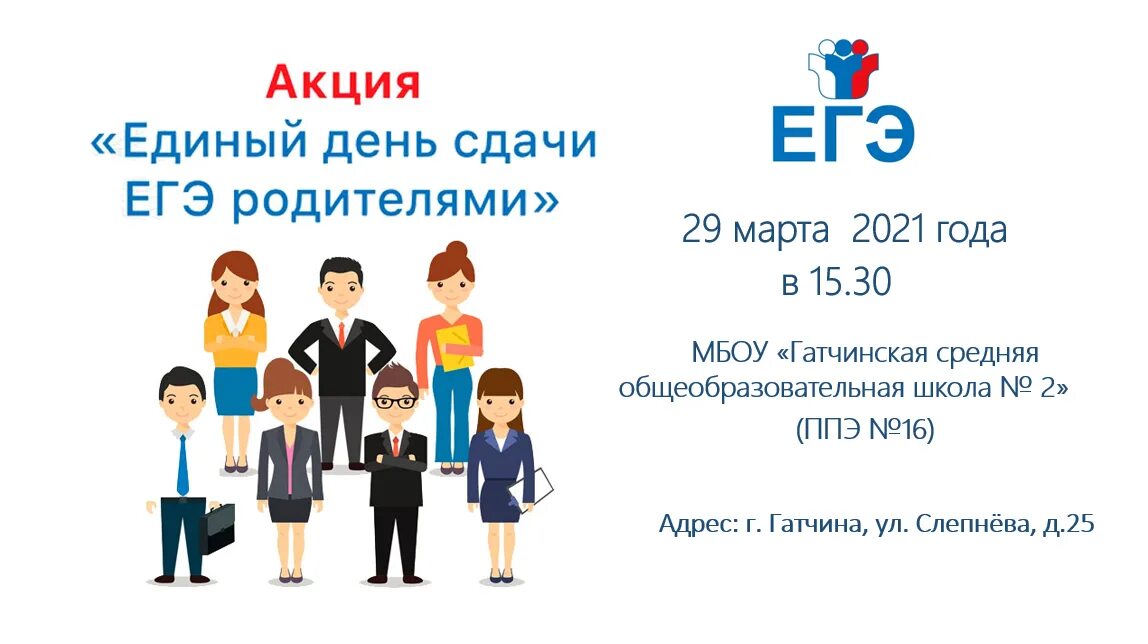 Акция
«Единый день сдачи ЕГЭ родителями»

ЕГЭ

29 марта 2021 года
в 15.30

МБОУ «Гатчинская средняя общеобразовательная школа № 2»
(ППЭ №16)

Адрес: г. Гатчина, ул. Слепнёва, д.25